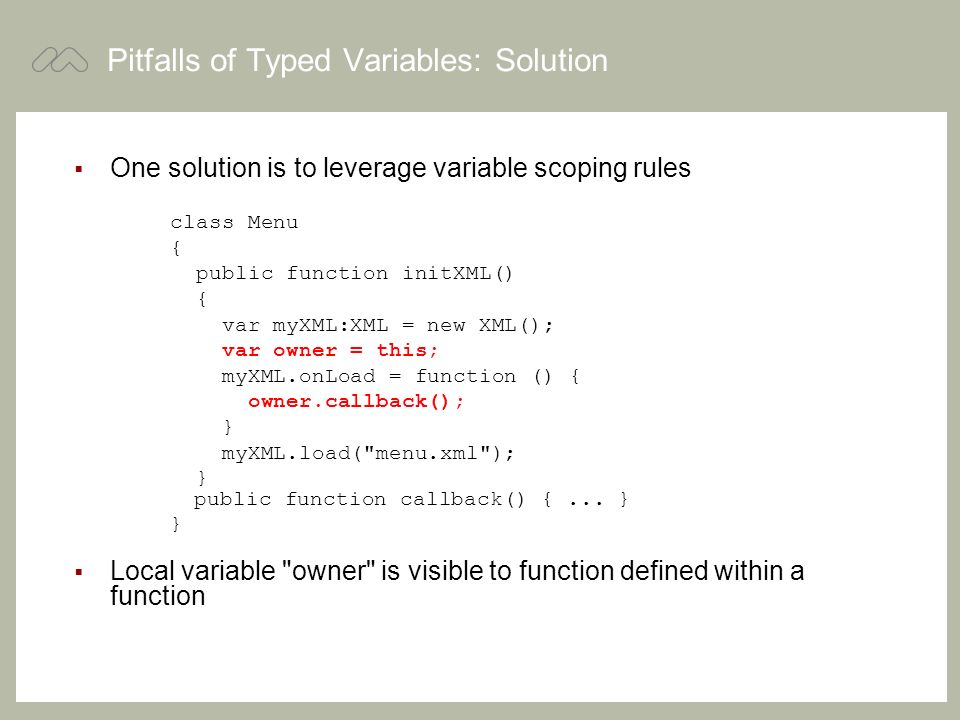 Pitfalls of Typed Variables: Solution

▪ One solution is to leverage variable scoping rules

class Menu
{
  public function initXML()
  {
    var myXML:XML = new XML();
    var owner = this;
    myXML.onLoad = function () {
      owner.callback();
    }
    myXML.load("menu.xml");
  }
  public function callback() { ... }
}

▪ Local variable "owner" is visible to function defined within a function